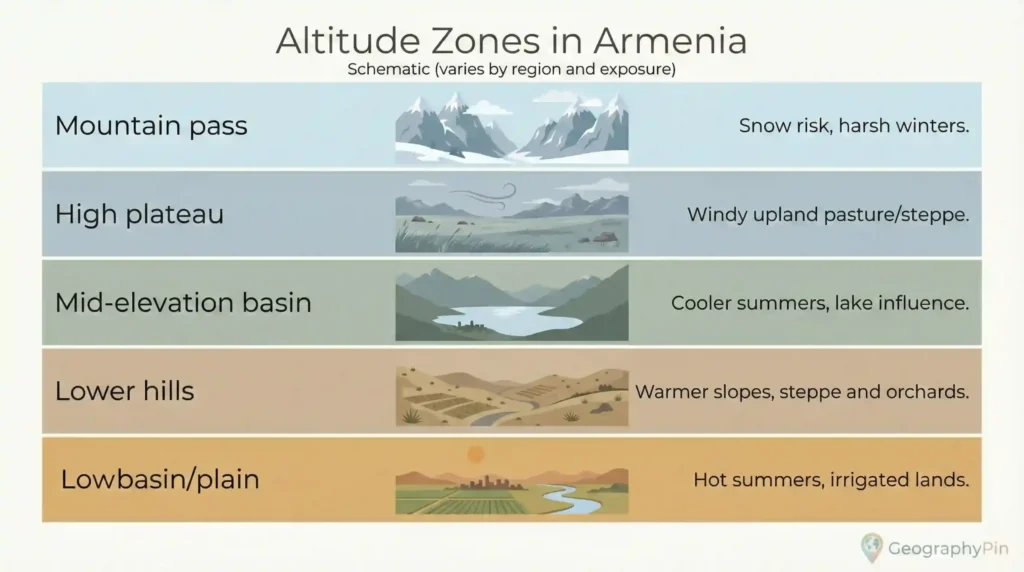 Altitude Zones in Armenia
Schematic (varies by region and exposure)

Mountain pass
Snow risk, harsh winters.

High plateau
Windy upland pasture/steppe.

Mid-elevation basin
Cooler summers, lake influence.

Lower hills
Warmer slopes, steppe and orchards.

Lowbasin/plain
Hot summers, irrigated lands.

GeographyPin